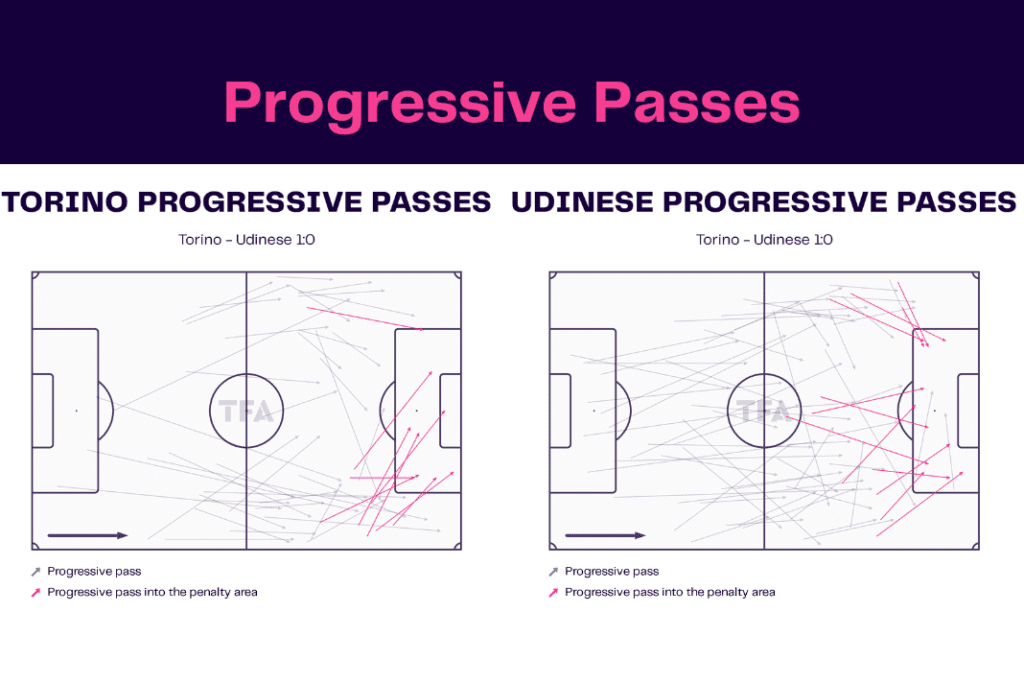 Progressive Passes

TORINO PROGRESSIVE PASSES

Torino - Udinese 1:0

TFA

Progressive pass
Progressive pass into the penalty area

UDINESE PROGRESSIVE PASSES

Torino - Udinese 1:0

TFA

Progressive pass
Progressive pass into the penalty area